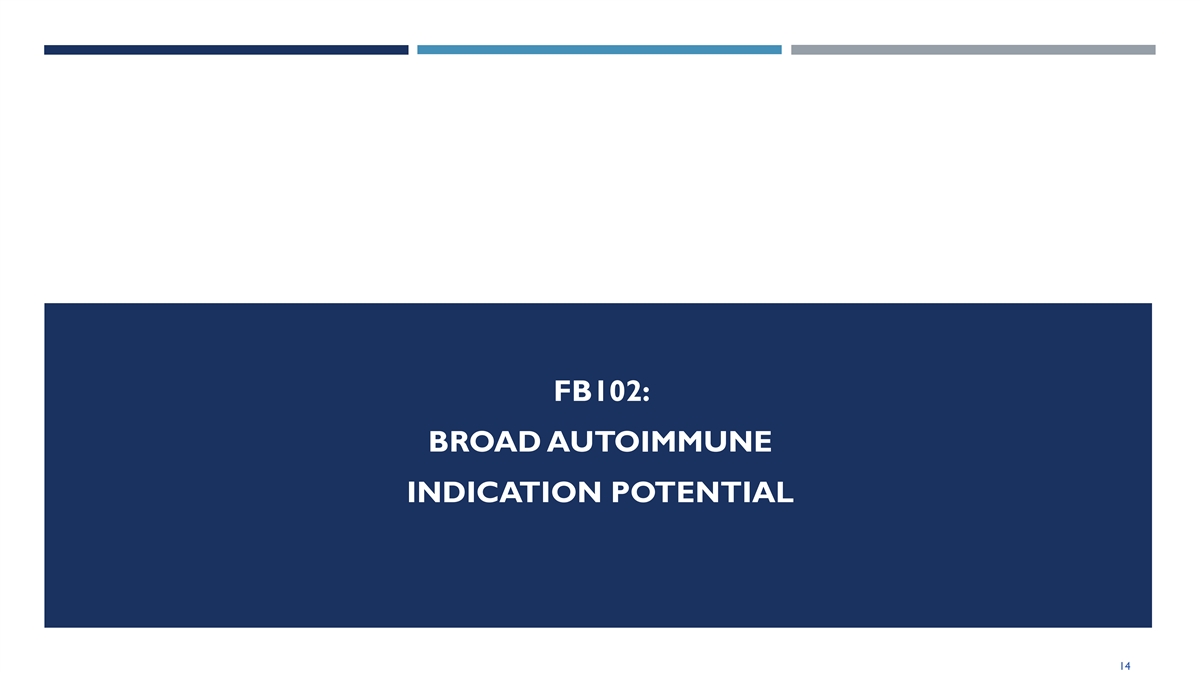 FB102:

BROAD AUTOIMMUNE

INDICATION POTENTIAL

14